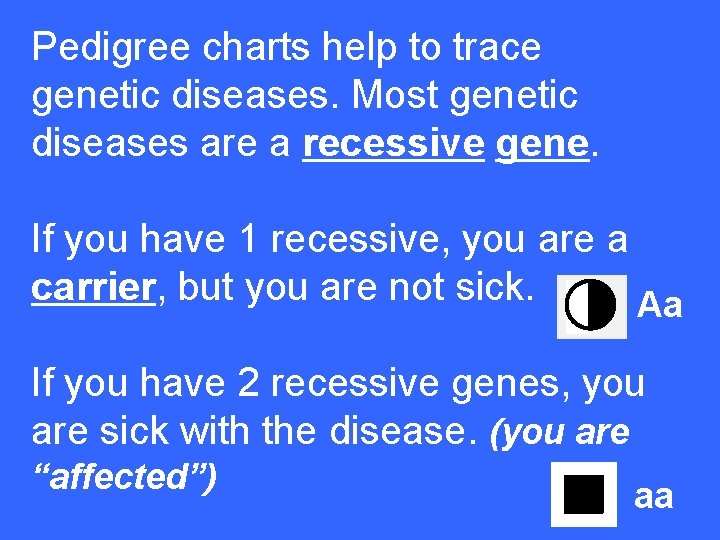 Pedigree charts help to trace genetic diseases. Most genetic diseases are a recessive gene.

If you have 1 recessive, you are a carrier, but you are not sick.

Aa

If you have 2 recessive genes, you are sick with the disease. (you are “affected”)

aa